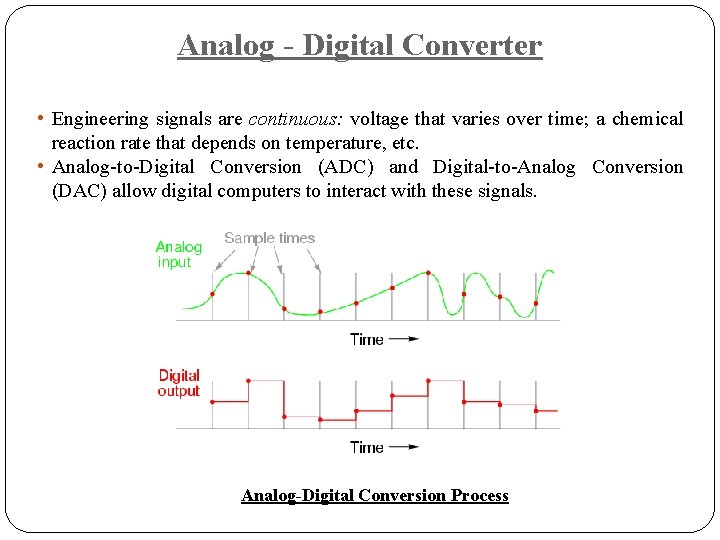 Analog - Digital Converter

• Engineering signals are continuous: voltage that varies over time; a chemical reaction rate that depends on temperature, etc.

• Analog-to-Digital Conversion (ADC) and Digital-to-Analog Conversion (DAC) allow digital computers to interact with these signals.

Analog input

Sample times

Time

Digital output

Time

Analog-Digital Conversion Process